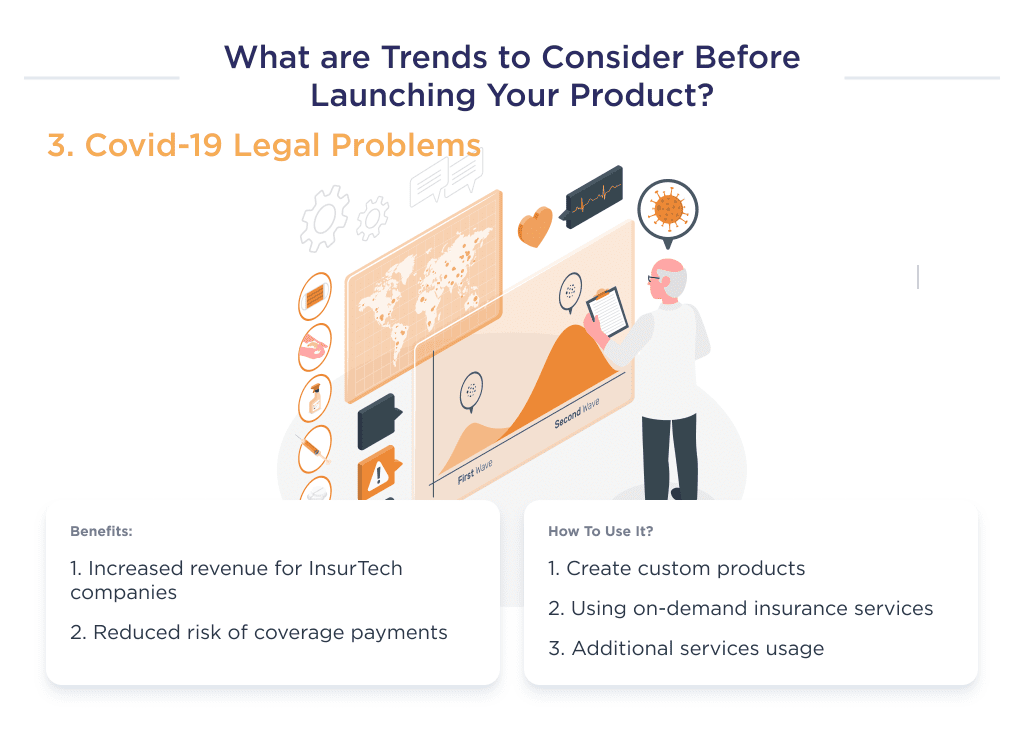 What are Trends to Consider Before Launching Your Product?

3. Covid-19 Legal Problems

First Wave

Second Wave

Benefits:

1. Increased revenue for InsurTech companies

2. Reduced risk of coverage payments

How To Use It?

1. Create custom products

2. Using on-demand insurance services

3. Additional services usage